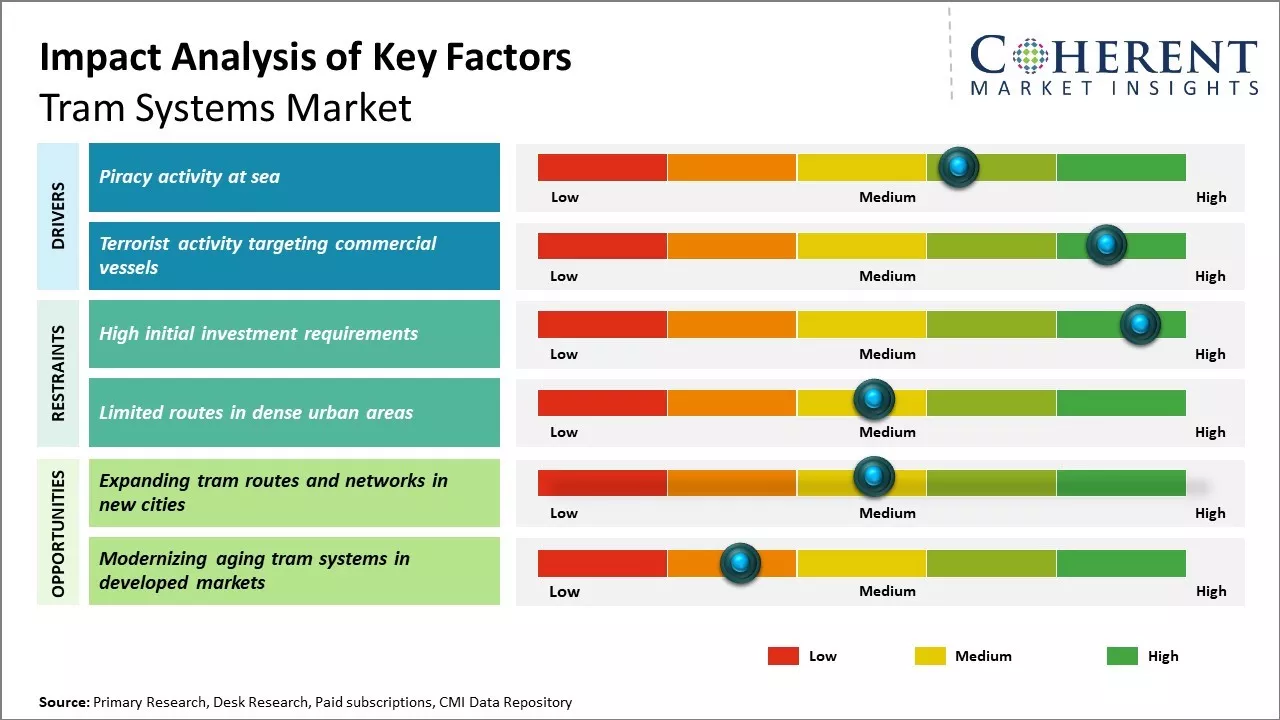 Impact Analysis of Key Factors
Tram Systems Market

COHERENT
MARKET INSIGHTS

DRIVERS

Piracy activity at sea

Low Medium High

Terrorist activity targeting commercial vessels

Low Medium High

RESTRAINTS

High initial investment requirements

Low Medium High

Limited routes in dense urban areas

Low Medium High

OPPORTUNITIES

Expanding tram routes and networks in new cities

Low Medium High

Modernizing aging tram systems in developed markets

Low Medium High

Low Medium High

Source: Primary Research, Desk Research, Paid subscriptions, CMI Data Repository